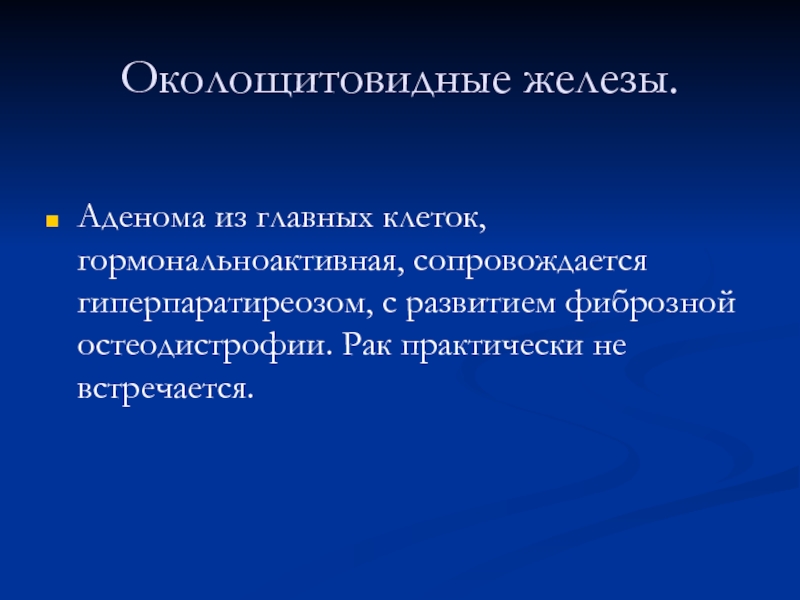 Околощитовидные железы.

Аденома из главных клеток, гормональноактивная, сопровождается гиперпаратиреозом, с развитием фиброзной остеодистрофии. Рак практически не встречается.